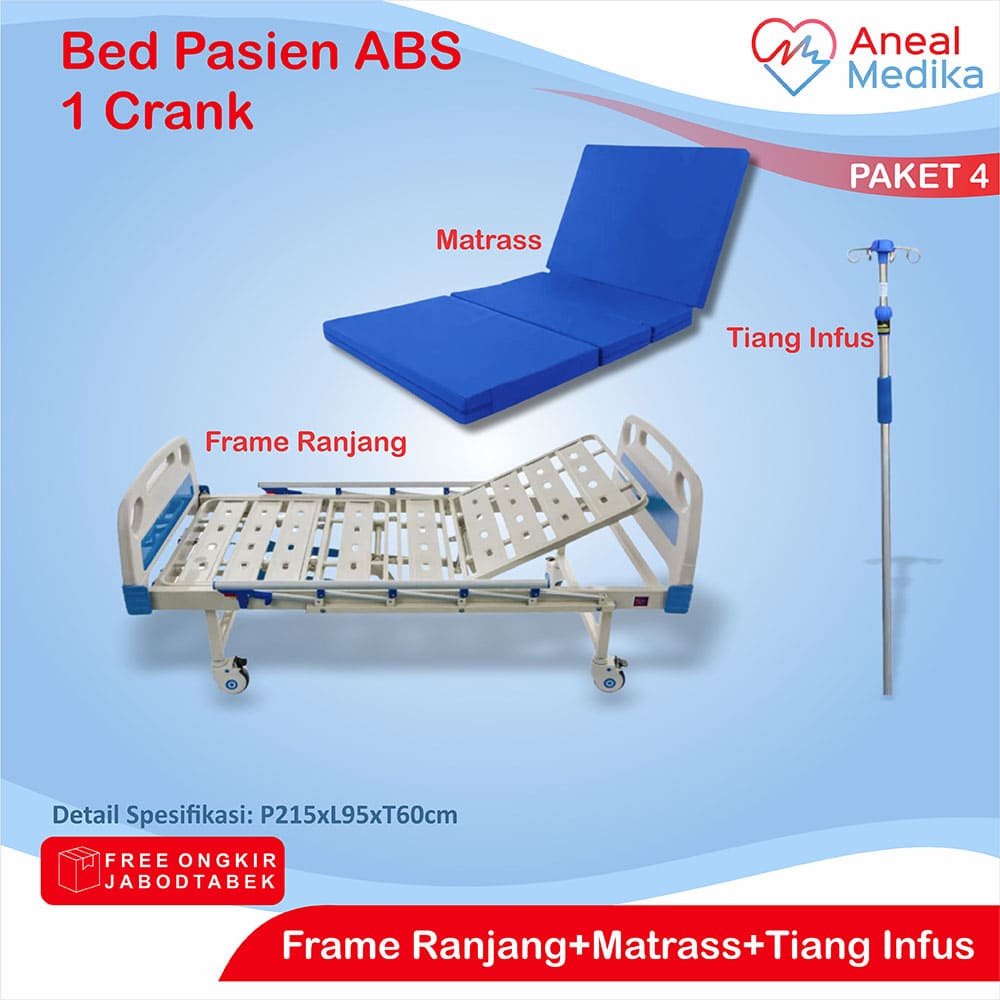 Bed Pasien ABS
1 Crank

Aneal
Medika

PAKET 4

Matrass

Tiang Infus

Frame Ranjang

Detail Spesifikasi: P215xL95xT60cm

FREE ONGKIR
JABODTABEK

Frame Ranjang+Matrass+Tiang Infus